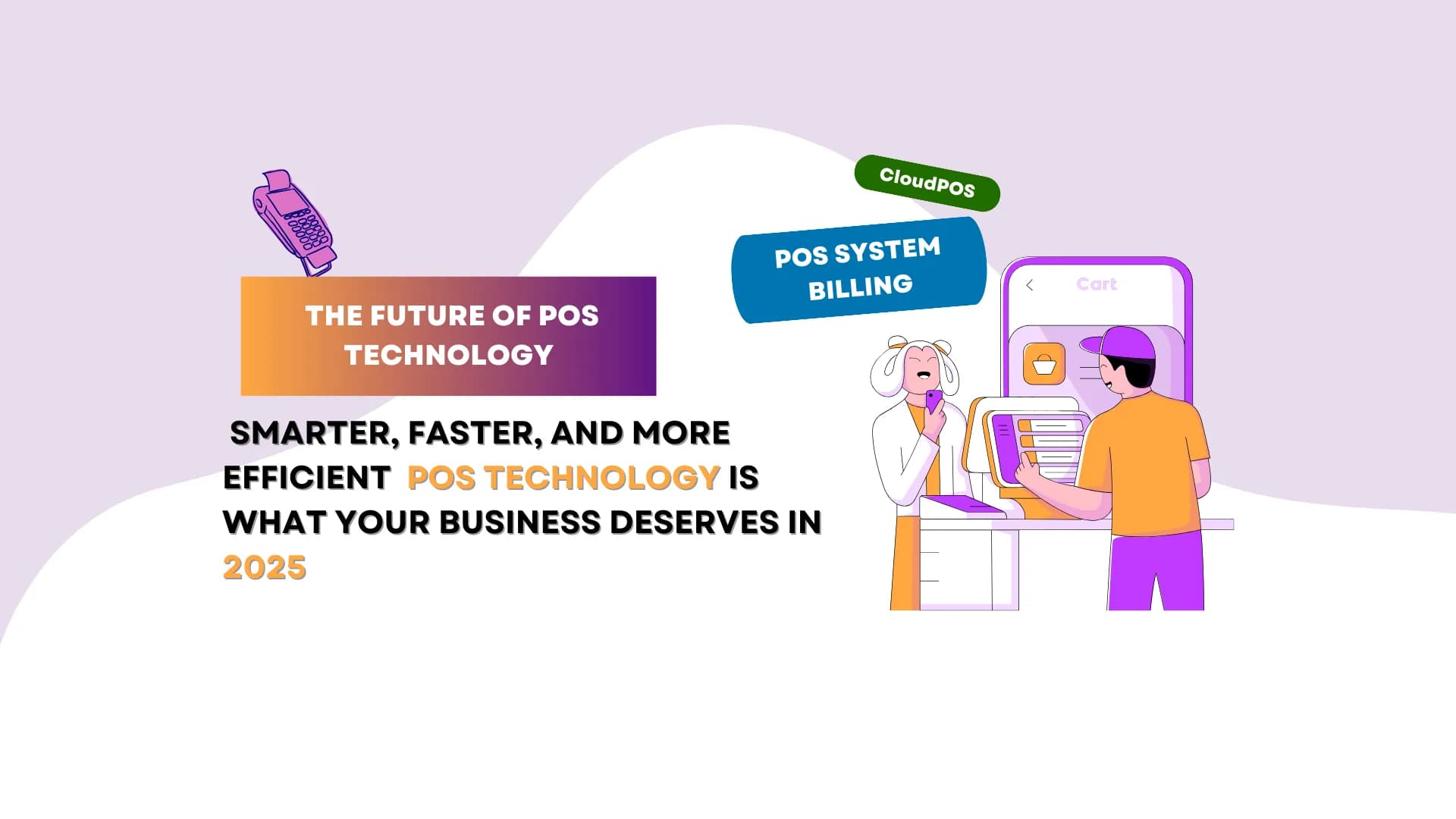 THE FUTURE OF POS TECHNOLOGY

SMARTER, FASTER, AND MORE EFFICIENT POS TECHNOLOGY IS WHAT YOUR BUSINESS DESERVES IN 2025

CloudPOS

POS SYSTEM BILLING

Cart